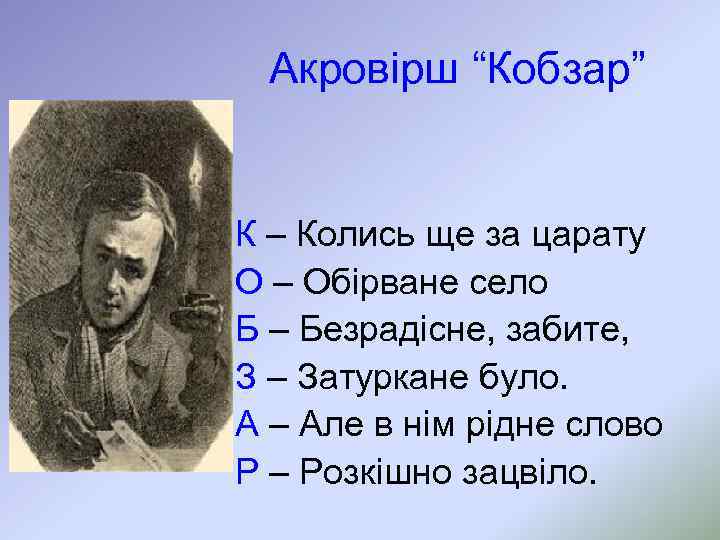 Акровірш “Кобзар”

К – Колись ще за царату
О – Обірване село
Б – Безрадісне, забите,
З – Затуркане було.
А – Але в нім рідне слово
Р – Розкішно зацвіло.